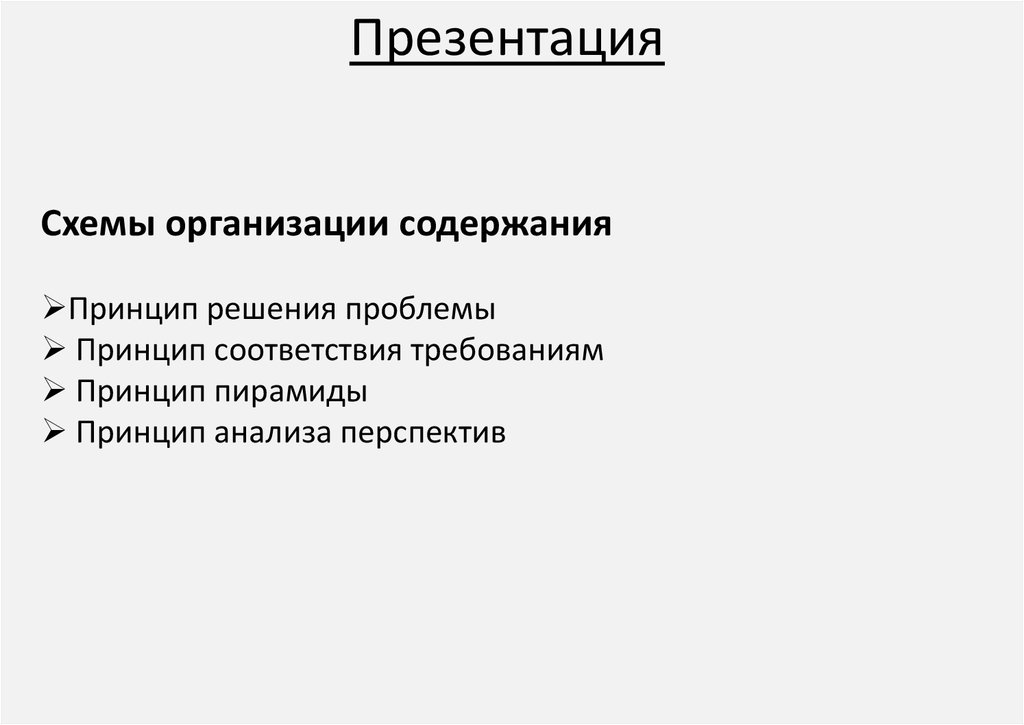 Презентация

Схемы организации содержания

➢Принцип решения проблемы
➢ Принцип соответствия требованиям
➢ Принцип пирамиды
➢ Принцип анализа перспектив